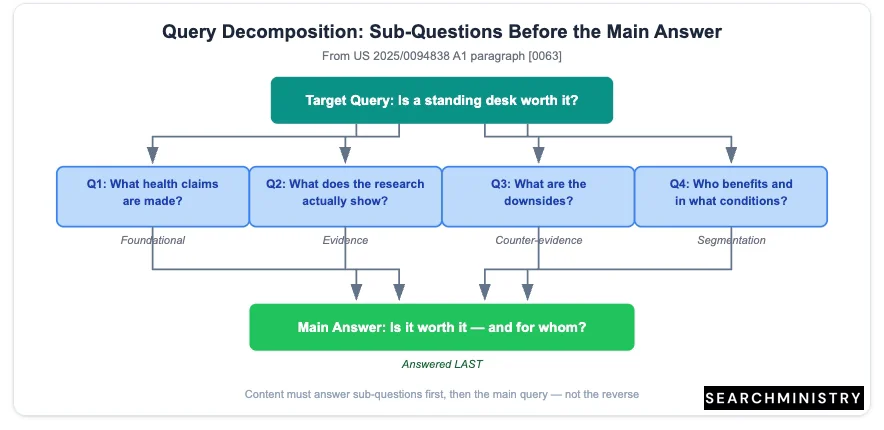 Query Decomposition: Sub-Questions Before the Main Answer

From US 2025/0094838 A1 paragraph [0063]

Target Query: Is a standing desk worth it?

Q1: What health claims are made?

Foundational

Q2: What does the research actually show?

Evidence

Q3: What are the downsides?

Counter-evidence

Q4: Who benefits and in what conditions?

Segmentation

Main Answer: Is it worth it — and for whom?

Answered LAST

Content must answer sub-questions first, then the main query — not the reverse

SEARCHMINISTRY